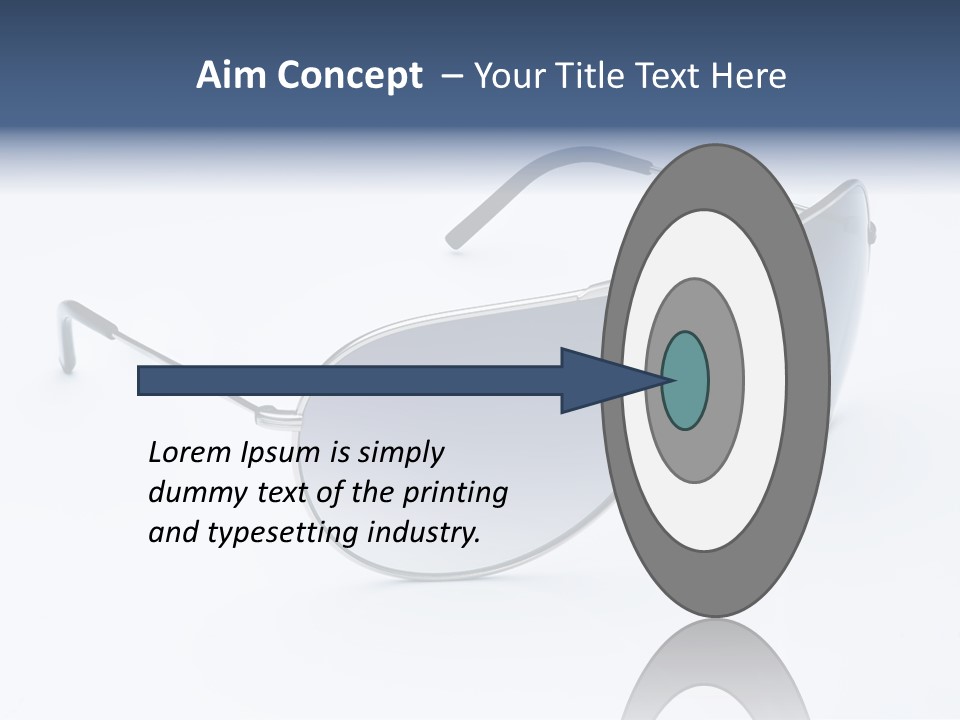 Aim Concept – Your Title Text Here

Lorem Ipsum is simply dummy text of the printing and typesetting industry.